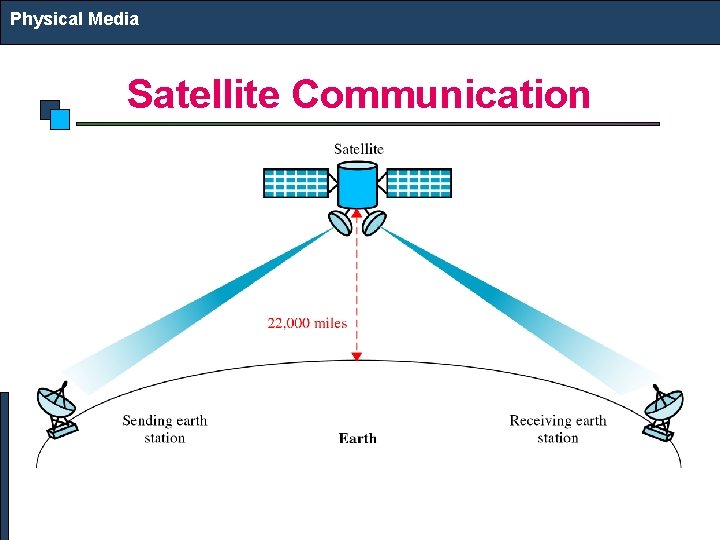 Physical Media

Satellite Communication

Satellite

22,000 miles

Sending earth station

Earth

Receiving earth station